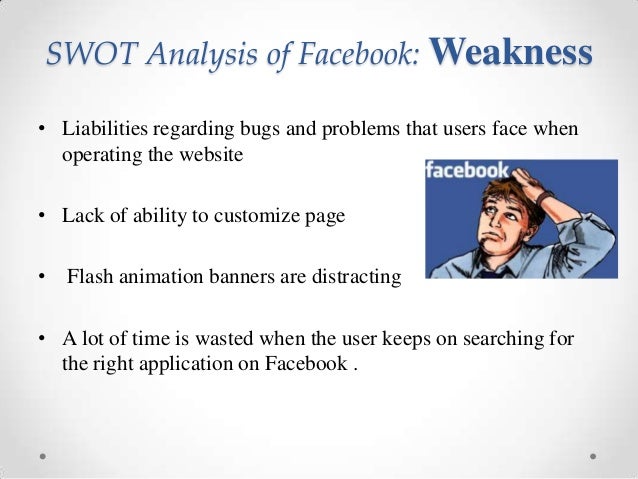 SWOT Analysis of Facebook: Weakness

• Liabilities regarding bugs and problems that users face when operating the website

facebook

• Lack of ability to customize page

• Flash animation banners are distracting

• A lot of time is wasted when the user keeps on searching for the right application on Facebook .